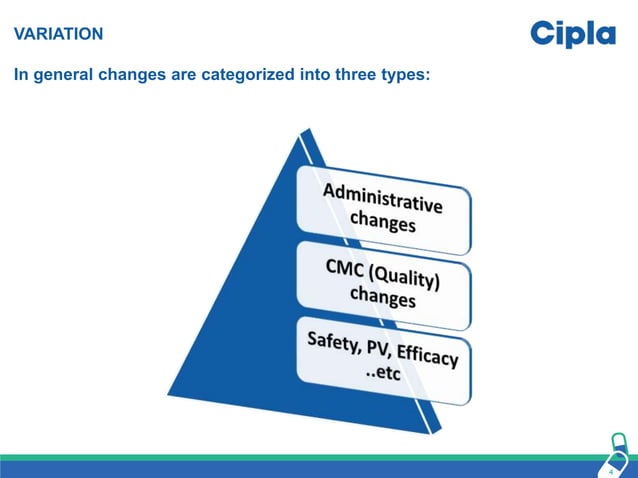 VARIATION

Cipla

In general changes are categorized into three types:

Administrative changes

CMC (Quality) changes

Safety, PV, Efficacy ..etc

4